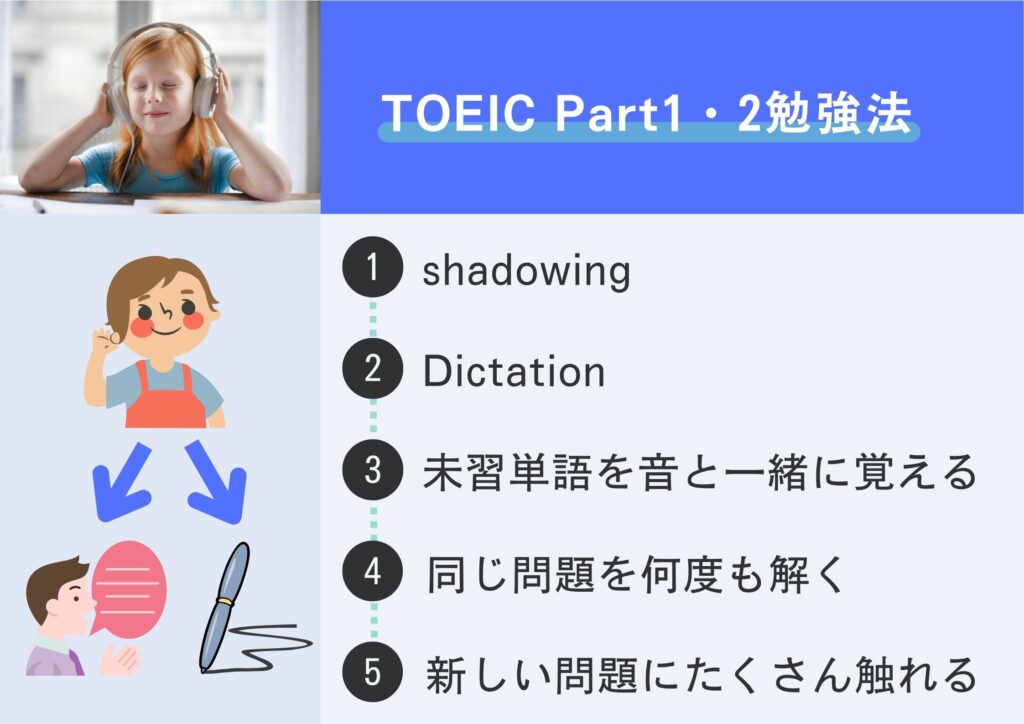 TOEIC Part1・2勉強法

1 shadowing

2 Dictation

3 未習単語を音と一緒に覚える

4 同じ問題を何度も解く

5 新しい問題にたくさん触れる